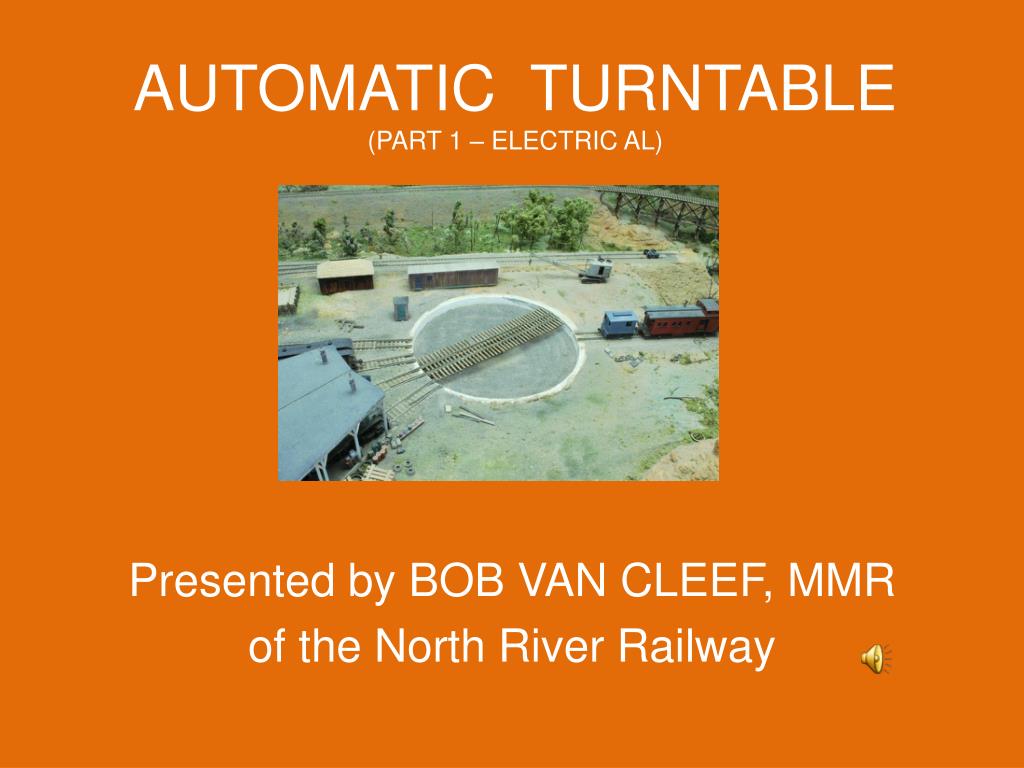 AUTOMATIC TURNTABLE
(PART 1 – ELECTRIC AL)

Presented by BOB VAN CLEEF, MMR
of the North River Railway